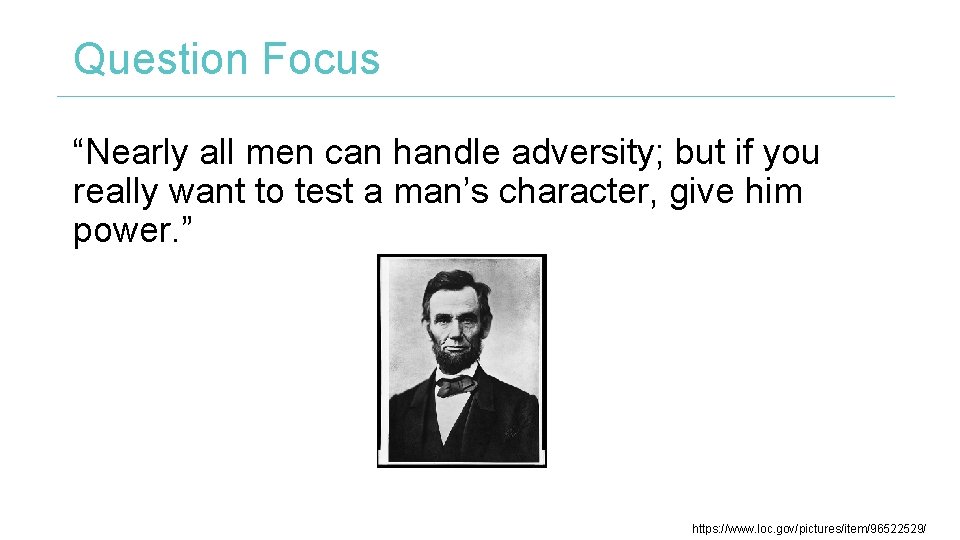 Question Focus

“Nearly all men can handle adversity; but if you really want to test a man’s character, give him power.”

https://www.loc.gov/pictures/item/96522529/